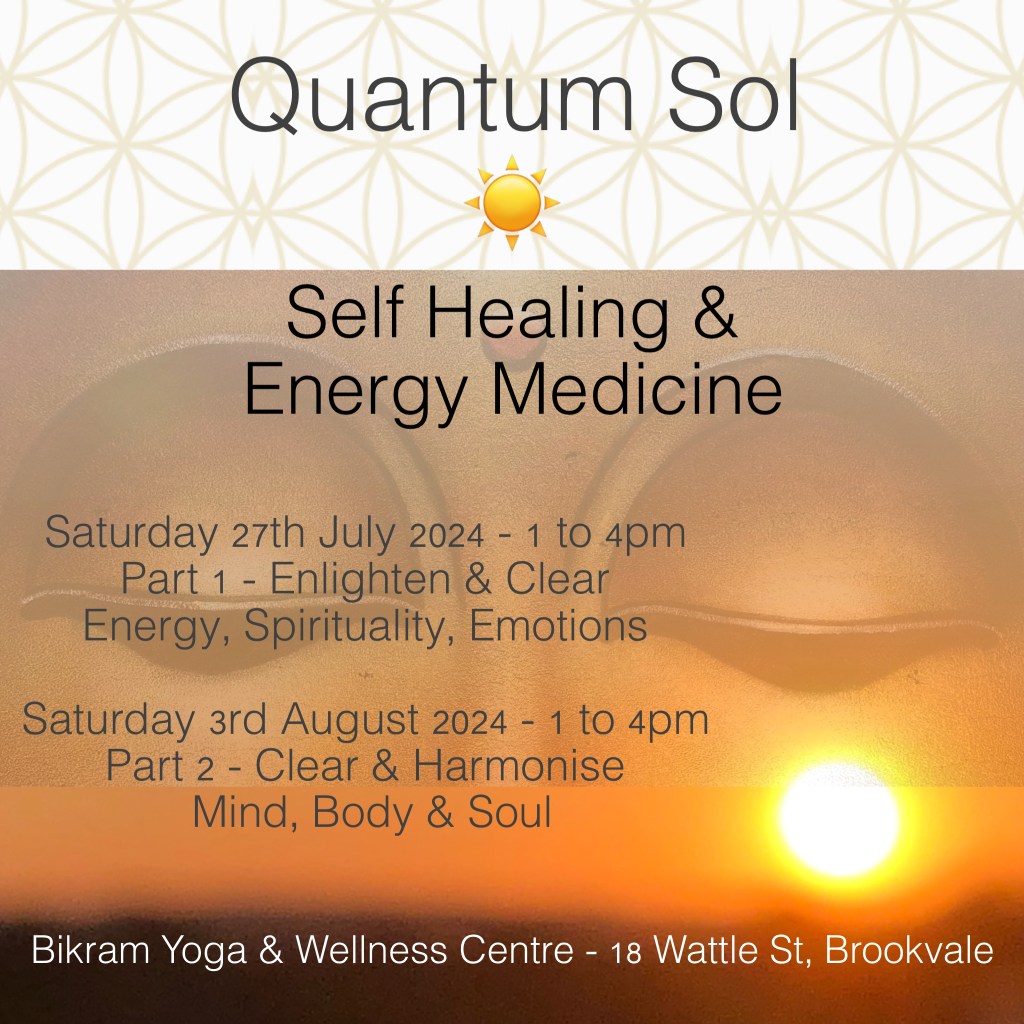 Quantum Sol

Self Healing &
Energy Medicine

Saturday 27th July 2024 - 1 to 4pm
Part 1 - Enlighten & Clear
Energy, Spirituality, Emotions

Saturday 3rd August 2024 - 1 to 4pm
Part 2 - Clear & Harmonise
Mind, Body & Soul

Bikram Yoga & Wellness Centre - 18 Wattle St, Brookvale